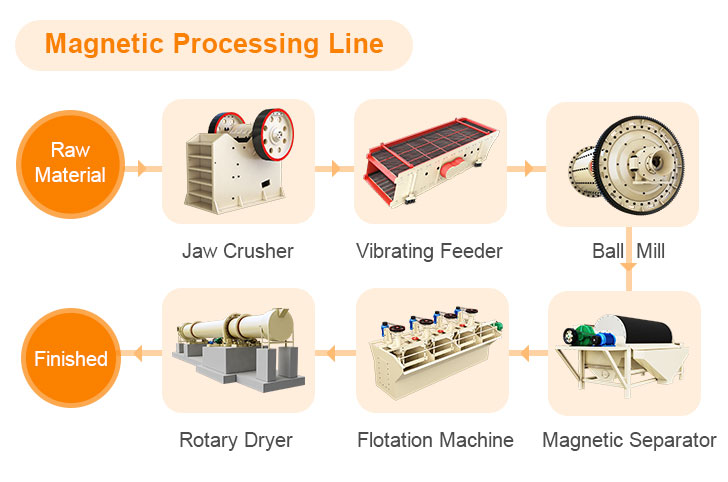 Magnetic Processing Line

Raw Material

Jaw Crusher

Vibrating Feeder

Ball Mill

Magnetic Separator

Flotation Machine

Rotary Dryer

Finished